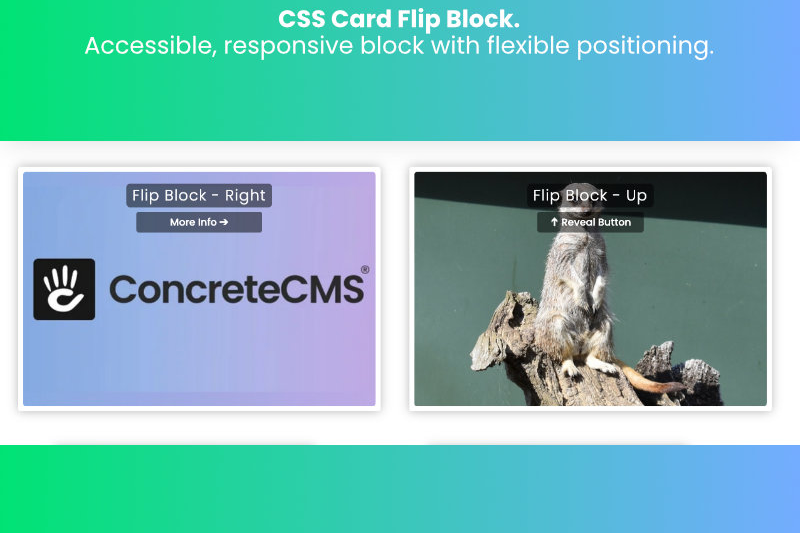 CSS Card Flip Block.
Accessible, responsive block with flexible positioning.

Flip Block - Right
More Info ➔

ConcreteCMS®

Flip Block - Up
↑ Reveal Button